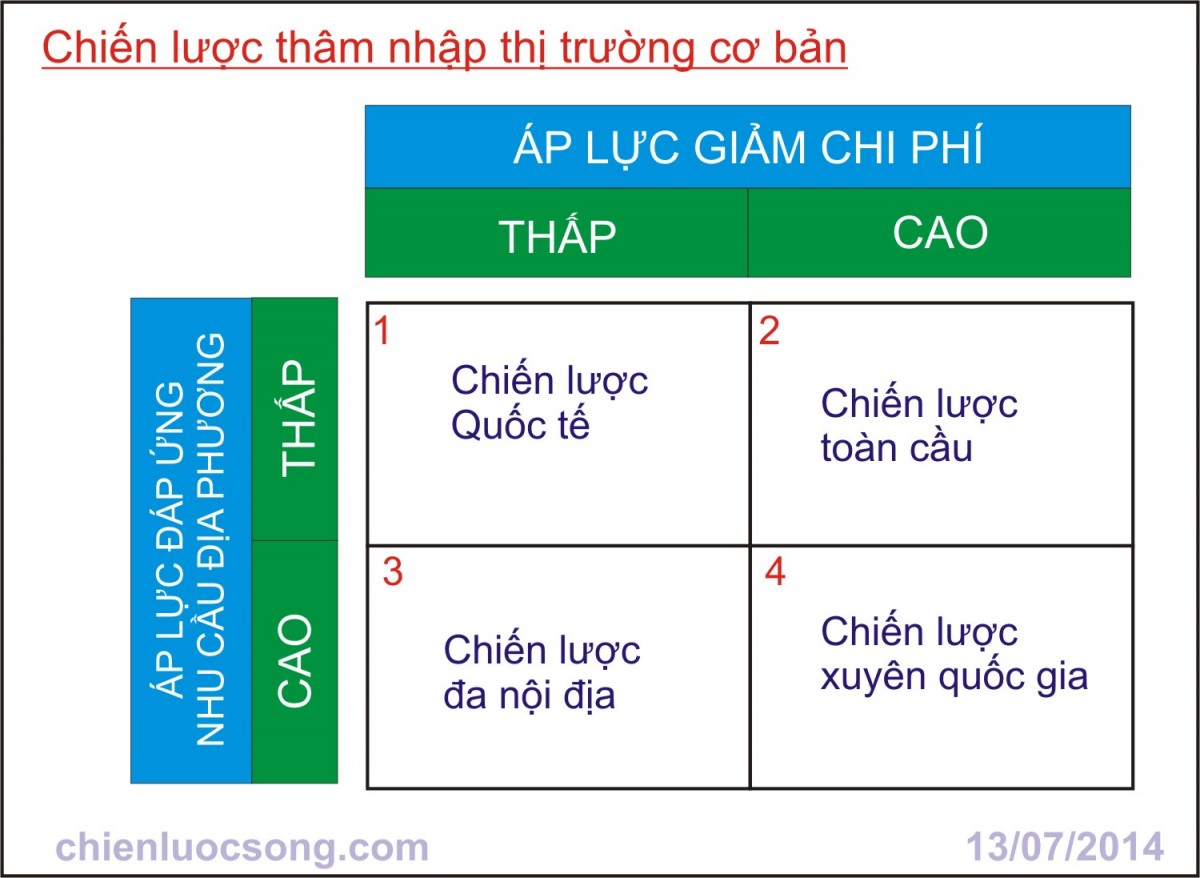 Chiến lược thâm nhập thị trường cơ bản

ÁP LỰC GIẢM CHI PHÍ

THẤP

CAO

ÁP LỰC ĐÁP ỨNG NHU CẦU ĐỊA PHƯƠNG

THẤP

CAO

1
Chiến lược Quốc tế

2
Chiến lược toàn cầu

3
Chiến lược đa nội địa

4
Chiến lược xuyên quốc gia

chienluocsong.com

13/07/2014